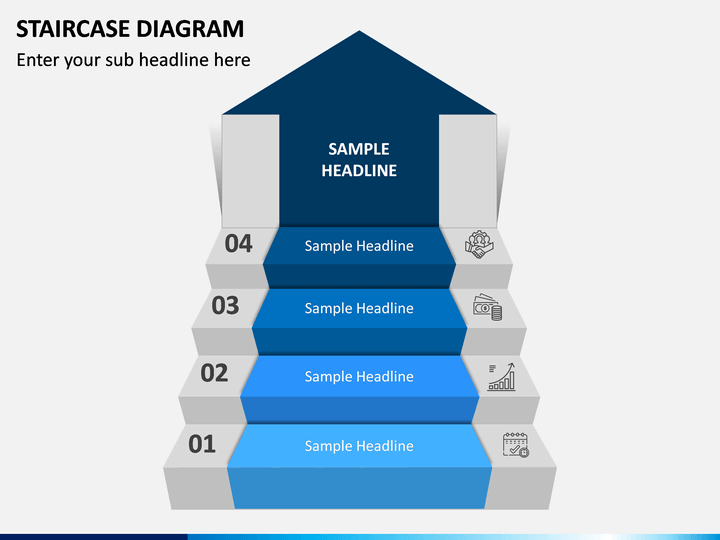 STAIRCASE DIAGRAM
Enter your sub headline here

SAMPLE HEADLINE

04 Sample Headline

03 Sample Headline

02 Sample Headline

01 Sample Headline